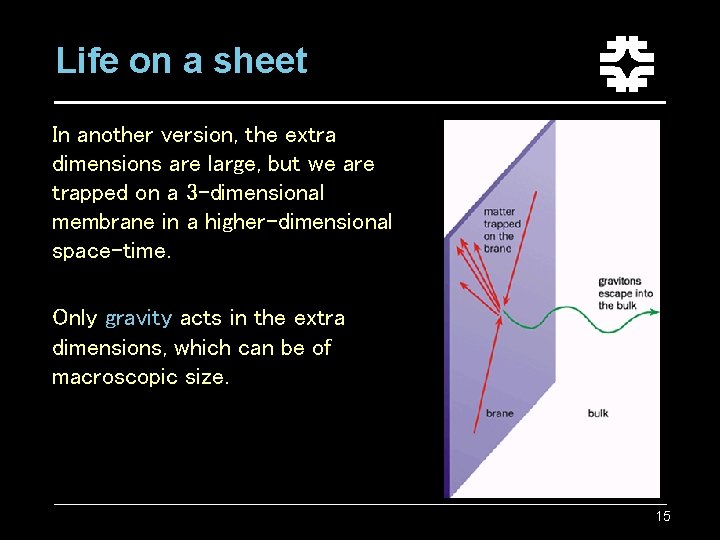 Life on a sheet

In another version, the extra dimensions are large, but we are trapped on a 3-dimensional membrane in a higher-dimensional space-time.

Only gravity acts in the extra dimensions, which can be of macroscopic size.

matter trapped on the brane

gravitons escape into the bulk

brane

bulk

15